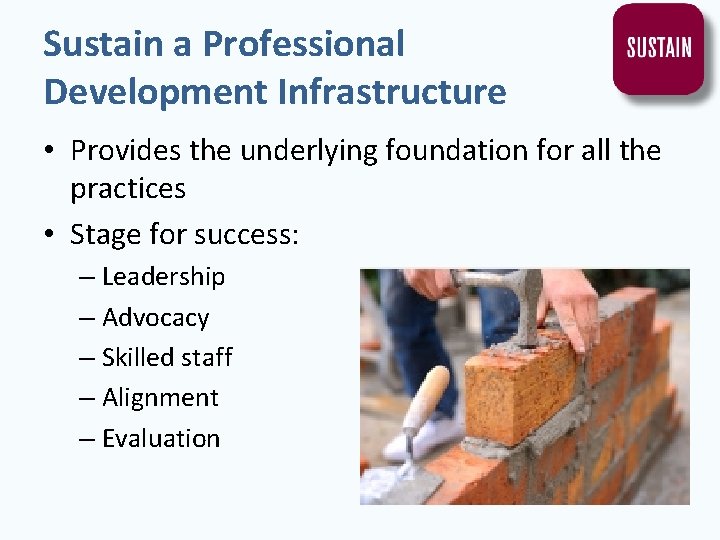 Sustain a Professional Development Infrastructure

SUSTAIN

• Provides the underlying foundation for all the practices
• Stage for success:
– Leadership
– Advocacy
– Skilled staff
– Alignment
– Evaluation